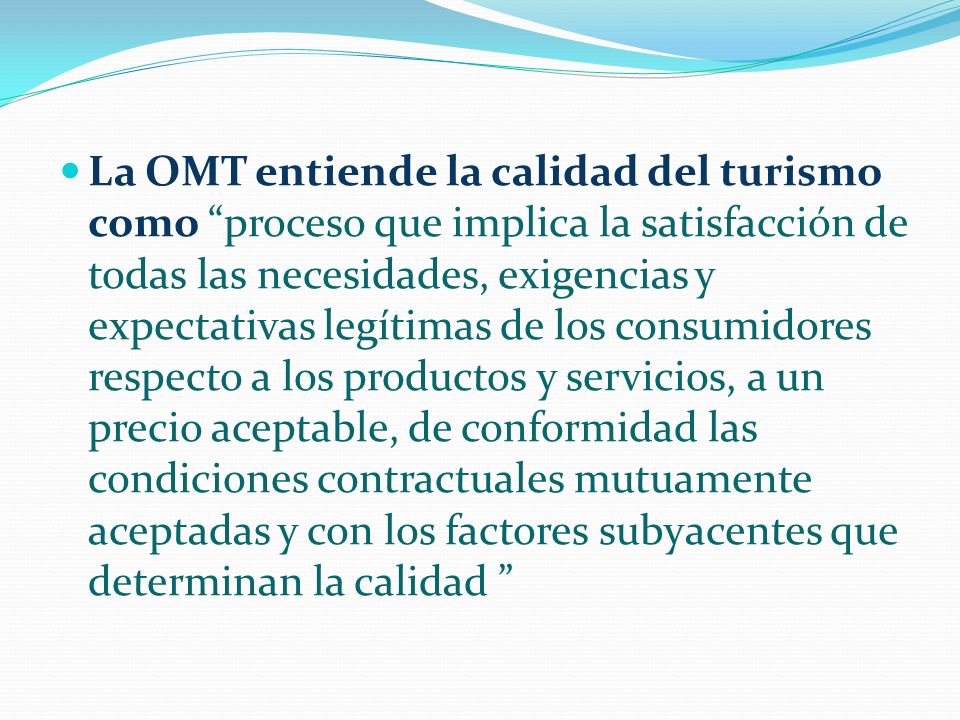 La OMT entiende la calidad del turismo como “proceso que implica la satisfacción de todas las necesidades, exigencias y expectativas legítimas de los consumidores respecto a los productos y servicios, a un precio aceptable, de conformidad las condiciones contractuales mutuamente aceptadas y con los factores subyacentes que determinan la calidad ”